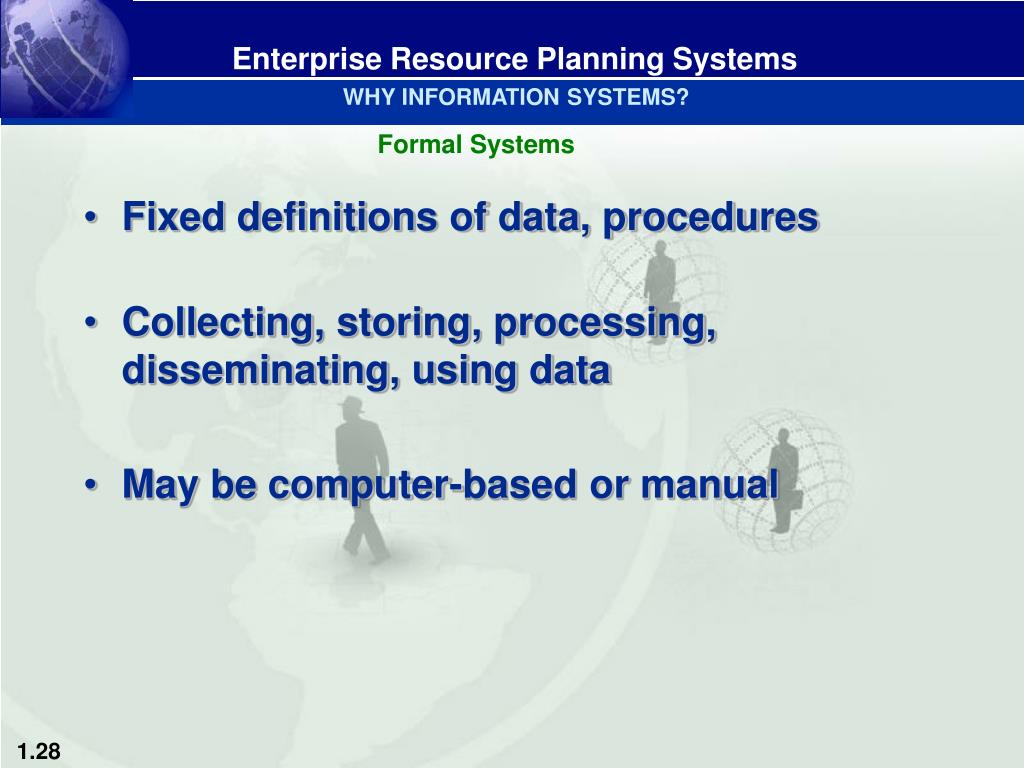 Enterprise Resource Planning Systems

WHY INFORMATION SYSTEMS?

Formal Systems

• Fixed definitions of data, procedures

• Collecting, storing, processing, disseminating, using data

• May be computer-based or manual

1.28